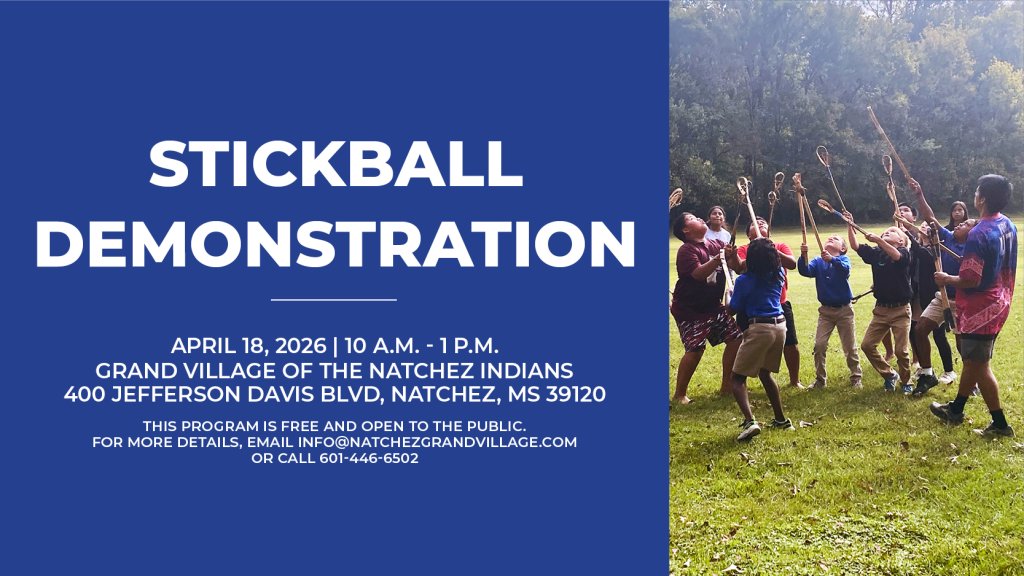 STICKBALL DEMONSTRATION

APRIL 18, 2026 | 10 A.M. - 1 P.M.
GRAND VILLAGE OF THE NATCHEZ INDIANS
400 JEFFERSON DAVIS BLVD, NATCHEZ, MS 39120

THIS PROGRAM IS FREE AND OPEN TO THE PUBLIC.
FOR MORE DETAILS, EMAIL INFO@NATCHEZGRANDVILLAGE.COM
OR CALL 601-446-6502